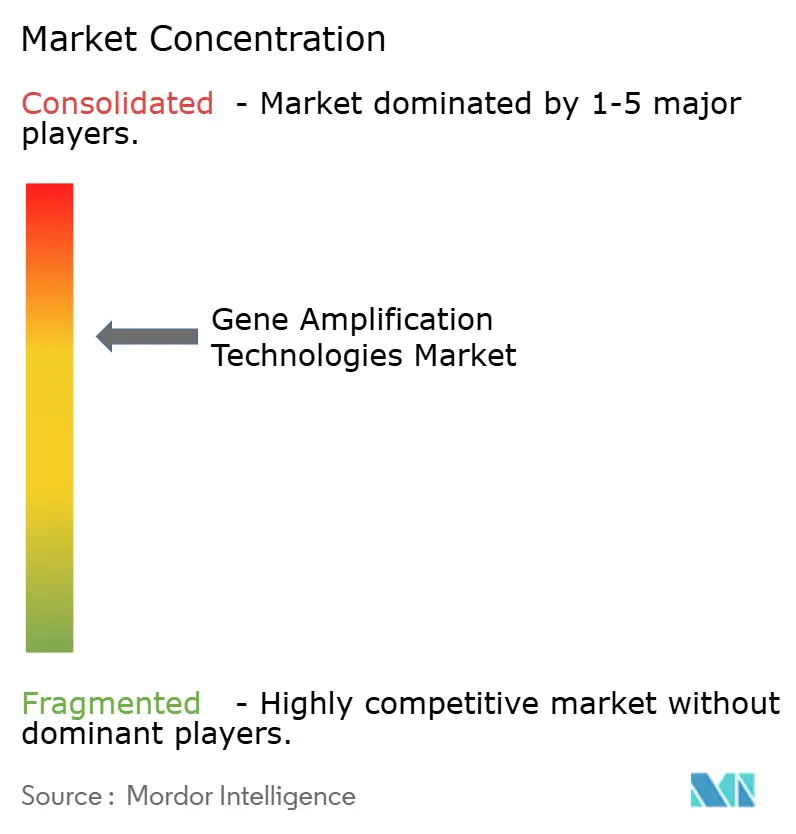 Market Concentration

Consolidated - Market dominated by 1-5 major players.

Gene Amplification Technologies Market

Fragmented - Highly competitive market without dominant players.

Source : Mordor Intelligence